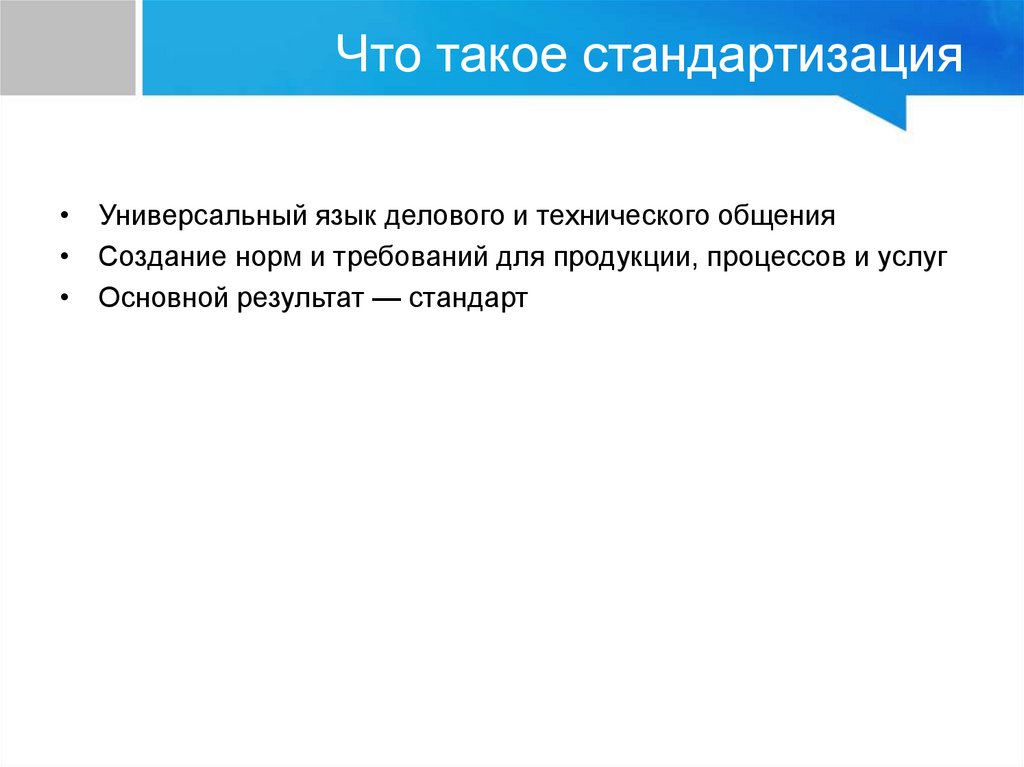 Что такое стандартизация

• Универсальный язык делового и технического общения
• Создание норм и требований для продукции, процессов и услуг
• Основной результат — стандарт